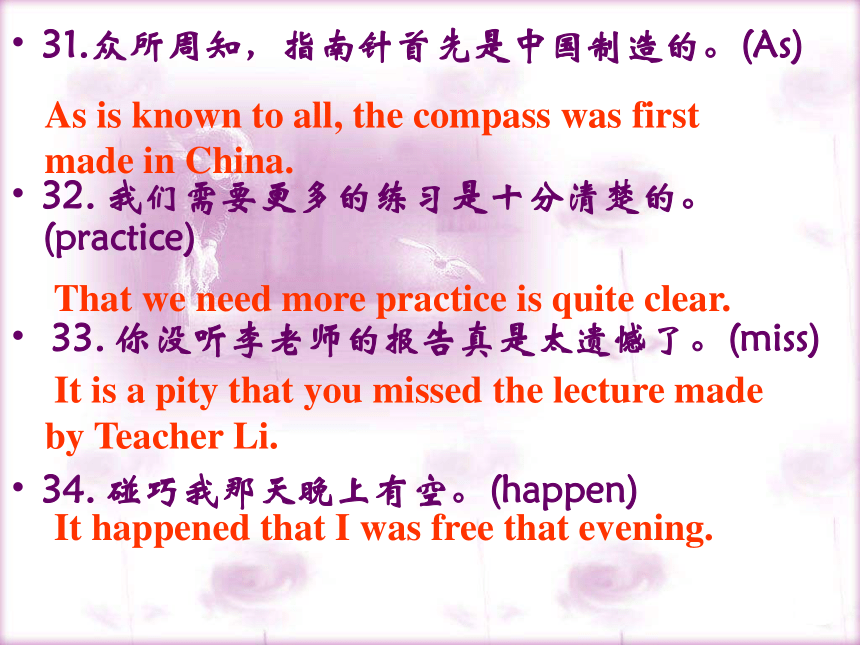 • 31.众所周知，指南针首先是中国制造的。(As)

As is known to all, the compass was first made in China.

• 32. 我们需要更多的练习是十分清楚的。(practice)

That we need more practice is quite clear.

• 33. 你没听李老师的报告真是太遗憾了。(miss)

It is a pity that you missed the lecture made by Teacher Li.

• 34. 碰巧我那天晚上有空。(happen)

It happened that I was free that evening.